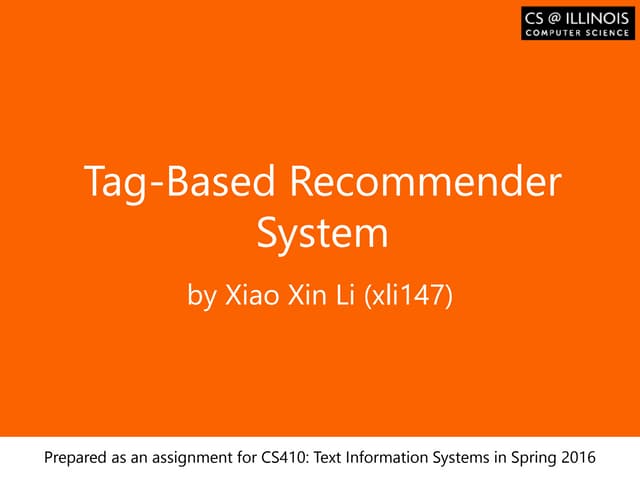 CS @ ILLINOIS
COMPUTER SCIENCE

Tag-Based Recommender System

by Xiao Xin Li (xli147)

Prepared as an assignment for CS410: Text Information Systems in Spring 2016